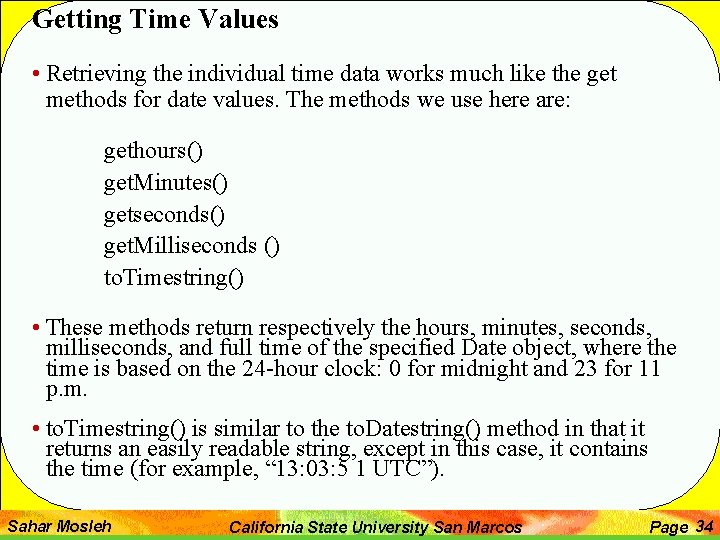 Getting Time Values

• Retrieving the individual time data works much like the get methods for date values. The methods we use here are:

gethours()
getMinutes()
getseconds()
getMilliseconds ()
toTimestring()

• These methods return respectively the hours, minutes, seconds, milliseconds, and full time of the specified Date object, where the time is based on the 24-hour clock: 0 for midnight and 23 for 11 p.m.

• toTimestring() is similar to the toDatestring() method in that it returns an easily readable string, except in this case, it contains the time (for example, “13:03:5 1 UTC”).

Sahar Mosleh California State University San Marcos Page 34